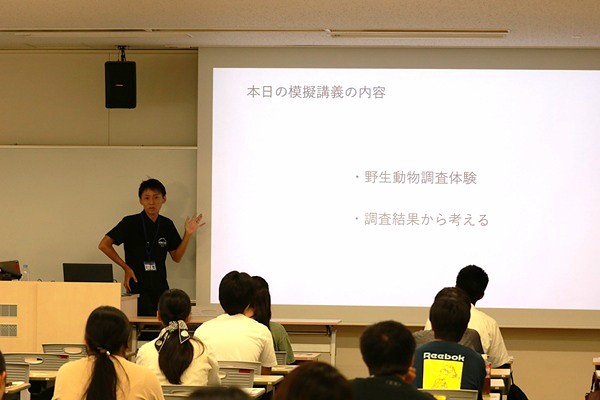 本日の模擬講義の内容

・野生動物調査体験

・調査結果から考える

Reebok